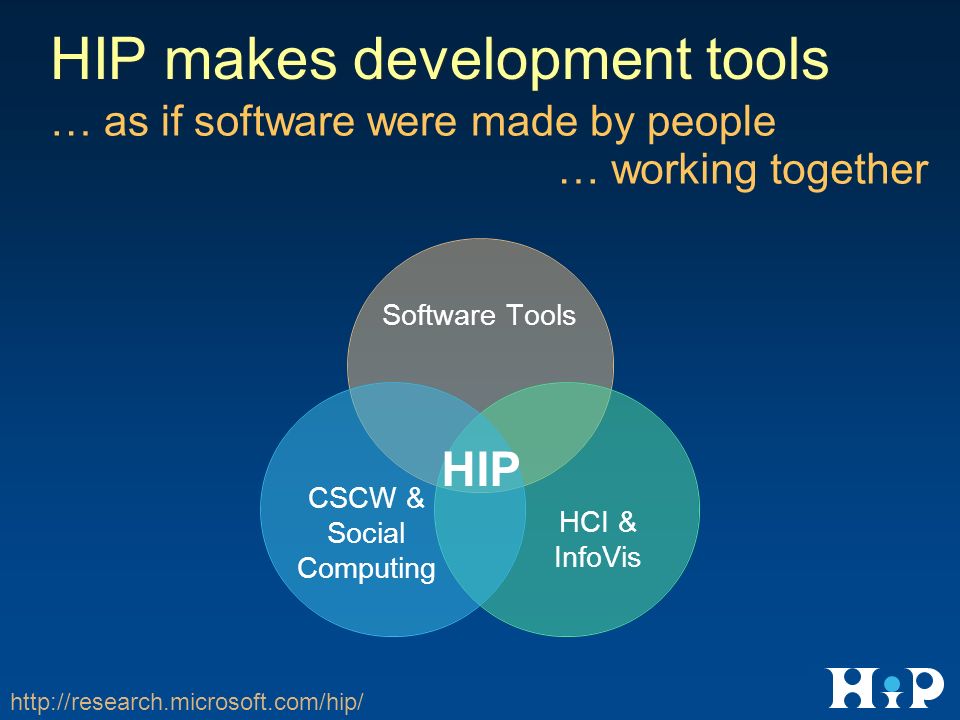 HIP makes development tools
… as if software were made by people
… working together

Software Tools

HIP

CSCW & Social Computing

HCI & InfoVis

http://research.microsoft.com/hip/

HiP